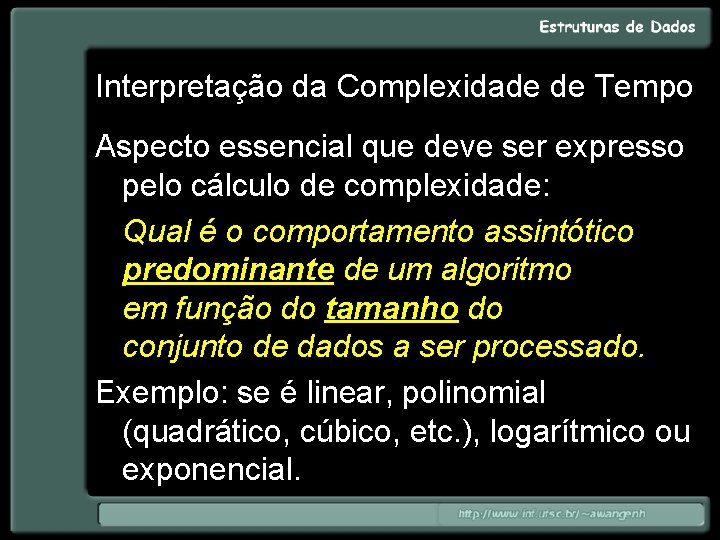 Estruturas de Dados

Interpretação da Complexidade de Tempo

Aspecto essencial que deve ser expresso pelo cálculo de complexidade:

Qual é o comportamento assintótico predominante de um algoritmo em função do tamanho do conjunto de dados a ser processado.

Exemplo: se é linear, polinomial (quadrático, cúbico, etc.), logarítmico ou exponencial.

http://www.inf.ufsc.br/~awangenh